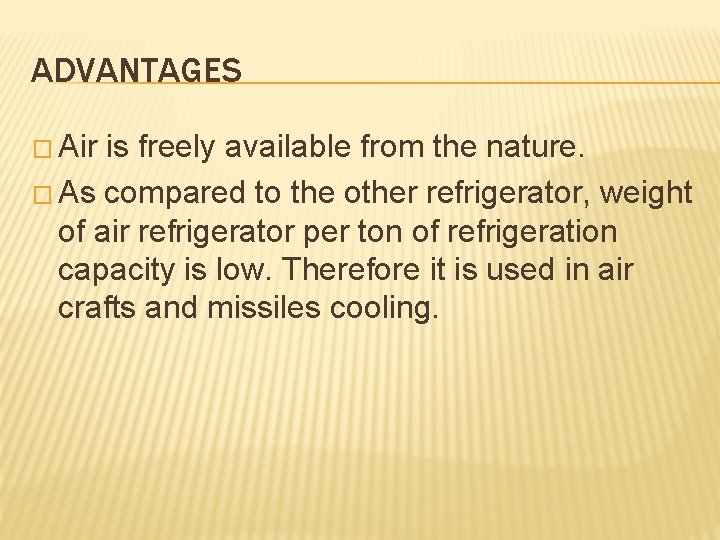 ADVANTAGES

□ Air is freely available from the nature.

□ As compared to the other refrigerator, weight of air refrigerator per ton of refrigeration capacity is low. Therefore it is used in air crafts and missiles cooling.